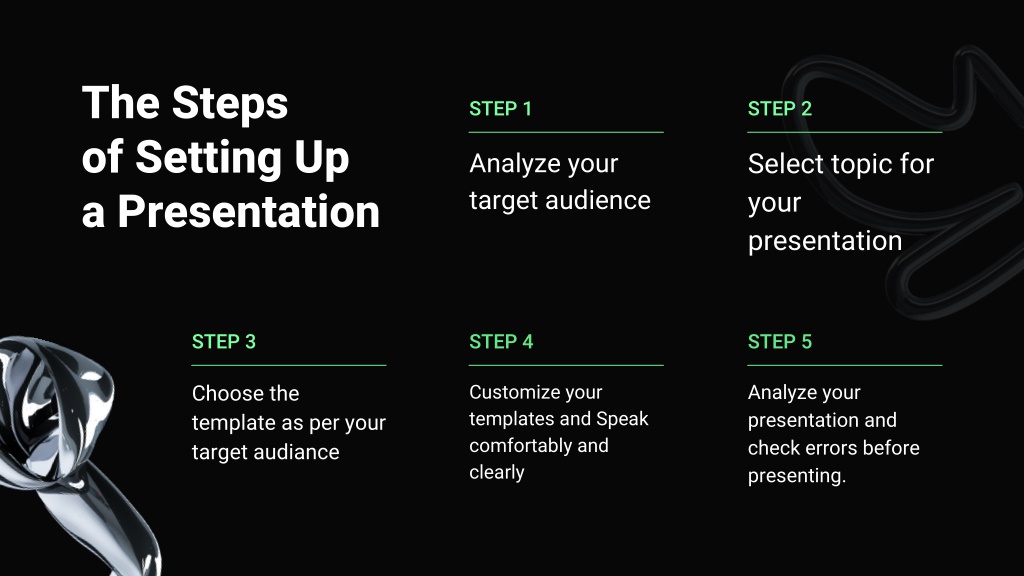 The Steps of Setting Up a Presentation

STEP 1

Analyze your target audience

STEP 2

Select topic for your presentation

STEP 3

Choose the template as per your target audiance

STEP 4

Customize your templates and Speak comfortably and clearly

STEP 5

Analyze your presentation and check errors before presenting.